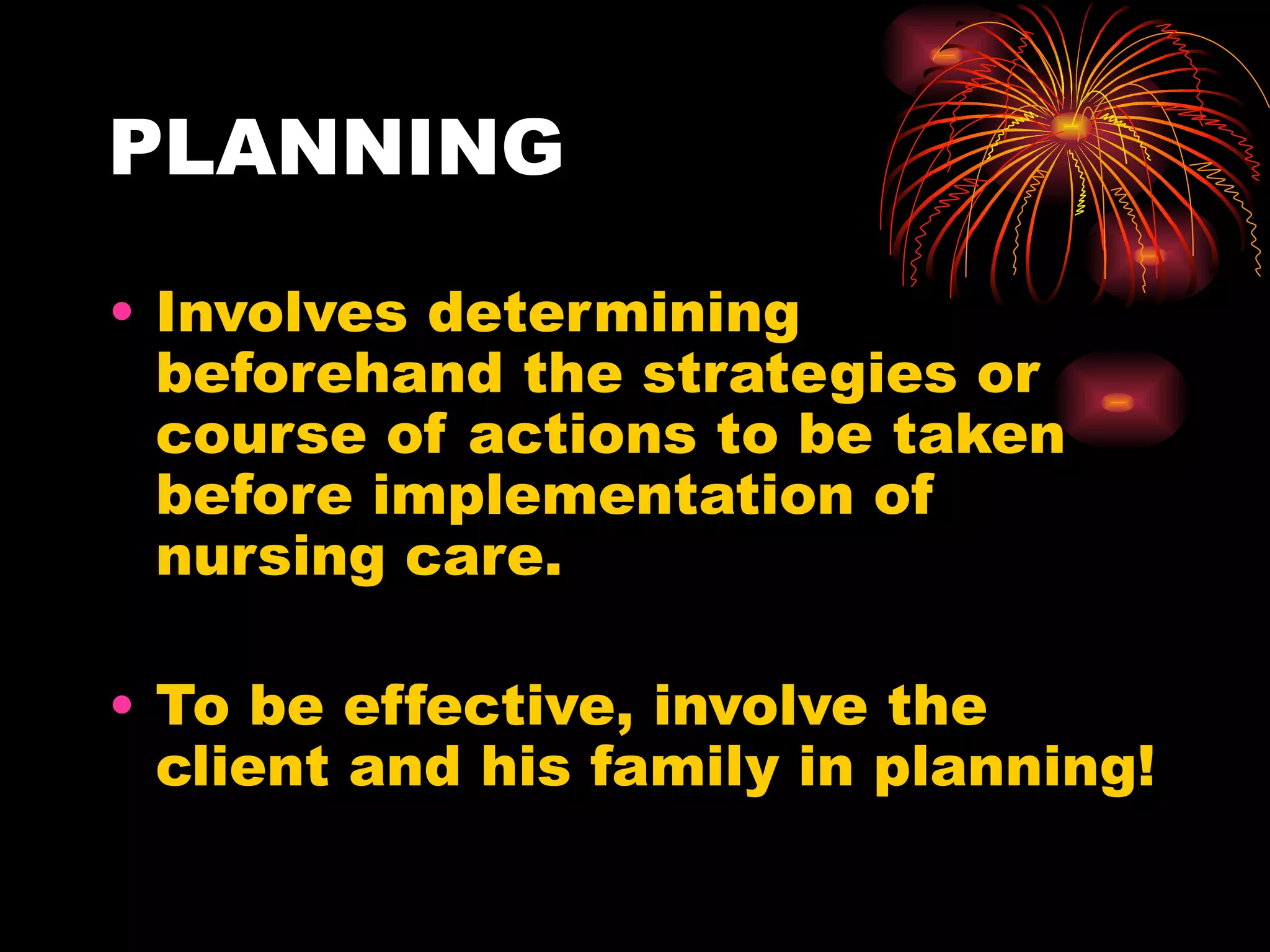 PLANNING

• Involves determining beforehand the strategies or course of actions to be taken before implementation of nursing care.

• To be effective, involve the client and his family in planning!